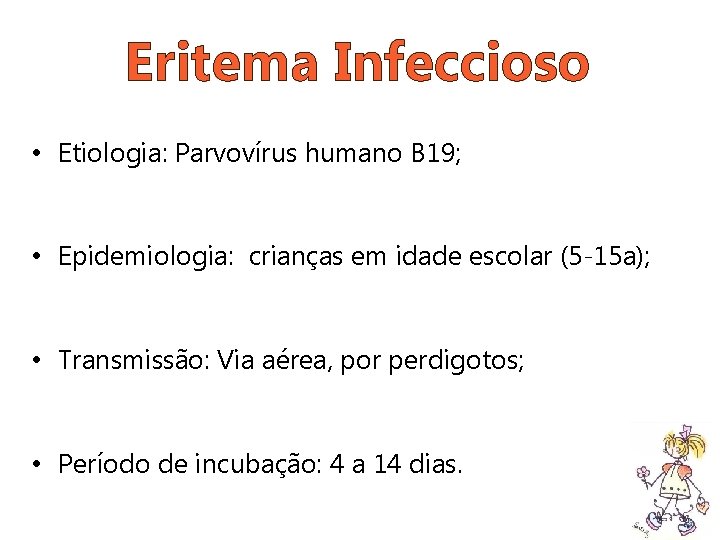 Eritema Infeccioso

• Etiologia: Parvovírus humano B19;

• Epidemiologia: crianças em idade escolar (5-15a);

• Transmissão: Via aérea, por perdigotos;

• Período de incubação: 4 a 14 dias.